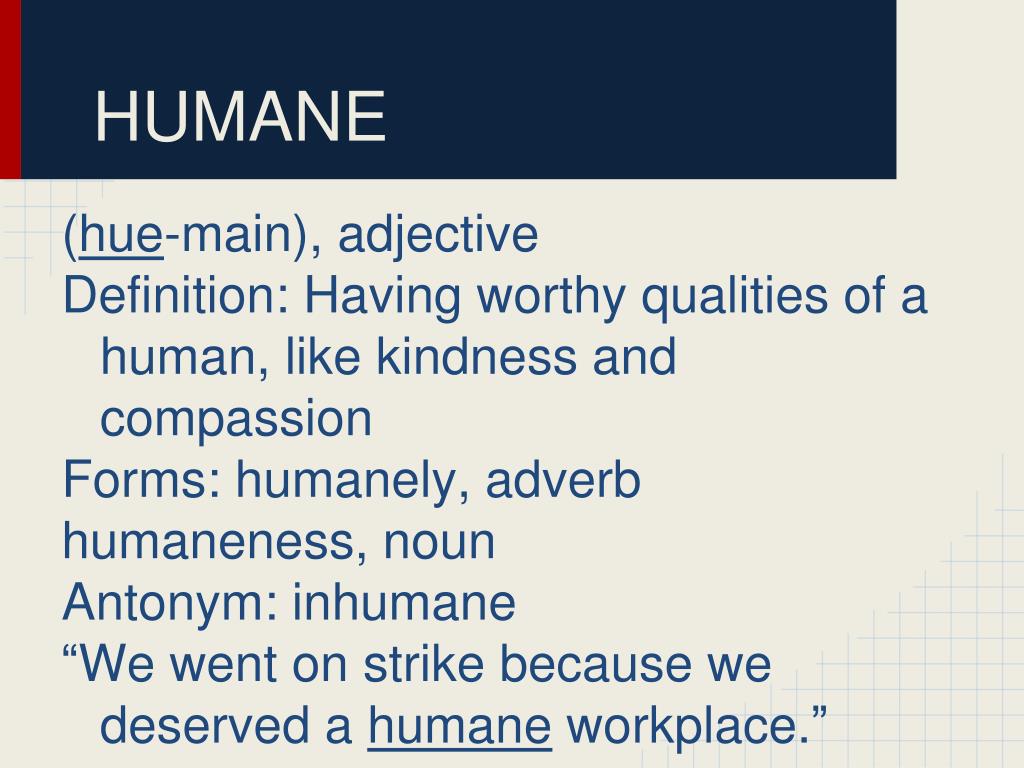 HUMANE

(hue-main), adjective

Definition: Having worthy qualities of a human, like kindness and compassion

Forms: humanely, adverb

humaneness, noun

Antonym: inhumane

“We went on strike because we deserved a humane workplace.”